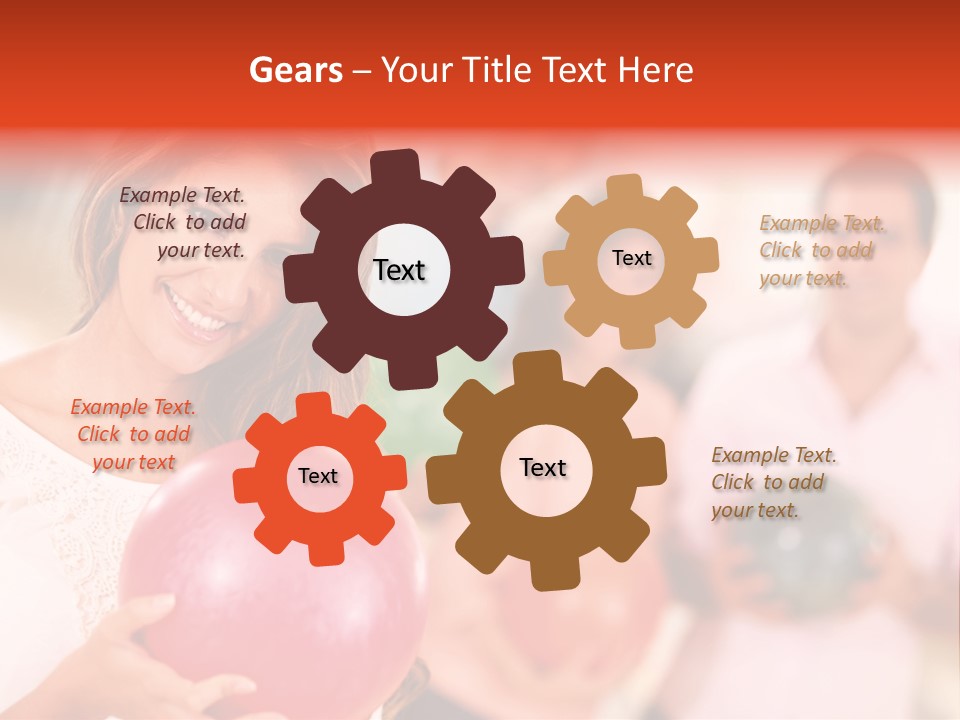 Gears – Your Title Text Here

Example Text. Click to add your text.

Text

Text

Example Text. Click to add your text.

Example Text. Click to add your text

Text

Text

Example Text. Click to add your text.